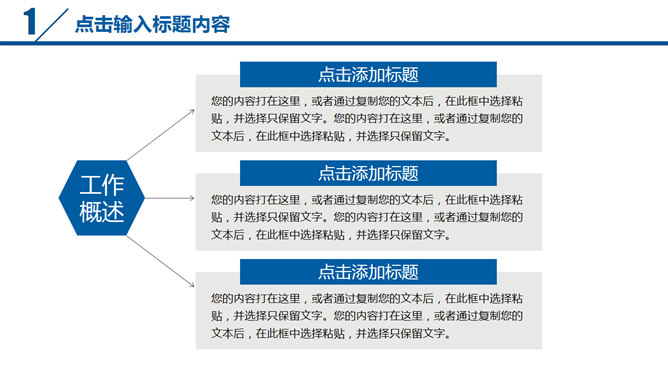 1 点击输入标题内容

工作概述

点击添加标题

您的内容打在这里，或者通过复制您的文本后，在此框中选择粘贴，并选择只保留文字。您的内容打在这里，或者通过复制您的文本后，在此框中选择粘贴，并选择只保留文字。

点击添加标题

您的内容打在这里，或者通过复制您的文本后，在此框中选择粘贴，并选择只保留文字。您的内容打在这里，或者通过复制您的文本后，在此框中选择粘贴，并选择只保留文字。

点击添加标题

您的内容打在这里，或者通过复制您的文本后，在此框中选择粘贴，并选择只保留文字。您的内容打在这里，或者通过复制您的文本后，在此框中选择粘贴，并选择只保留文字。